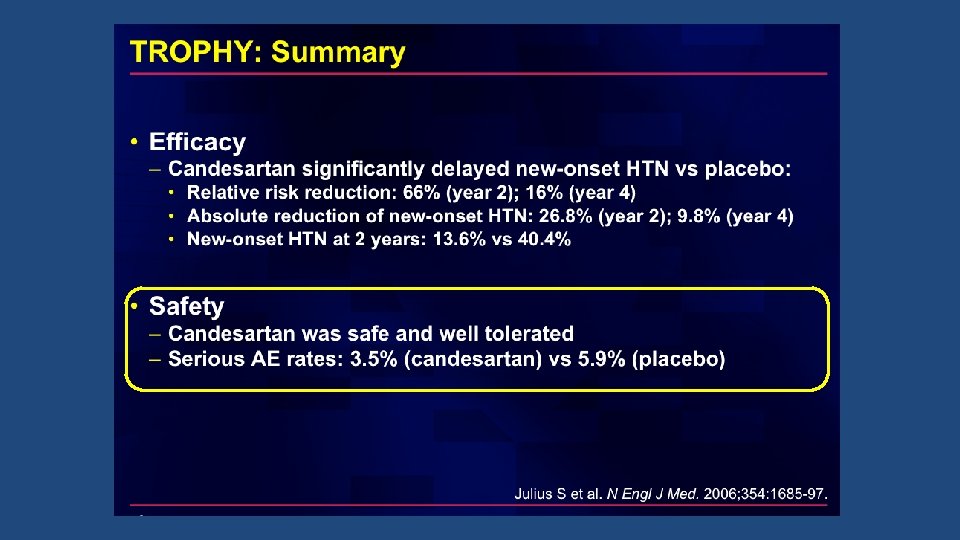 TROPHY: Summary

• Efficacy
– Candesartan significantly delayed new-onset HTN vs placebo:
• Relative risk reduction: 66% (year 2); 16% (year 4)
• Absolute reduction of new-onset HTN: 26.8% (year 2); 9.8% (year 4)
• New-onset HTN at 2 years: 13.6% vs 40.4%

• Safety
– Candesartan was safe and well tolerated
– Serious AE rates: 3.5% (candesartan) vs 5.9% (placebo)

Julius S et al. N Engl J Med. 2006;354:1685-97.